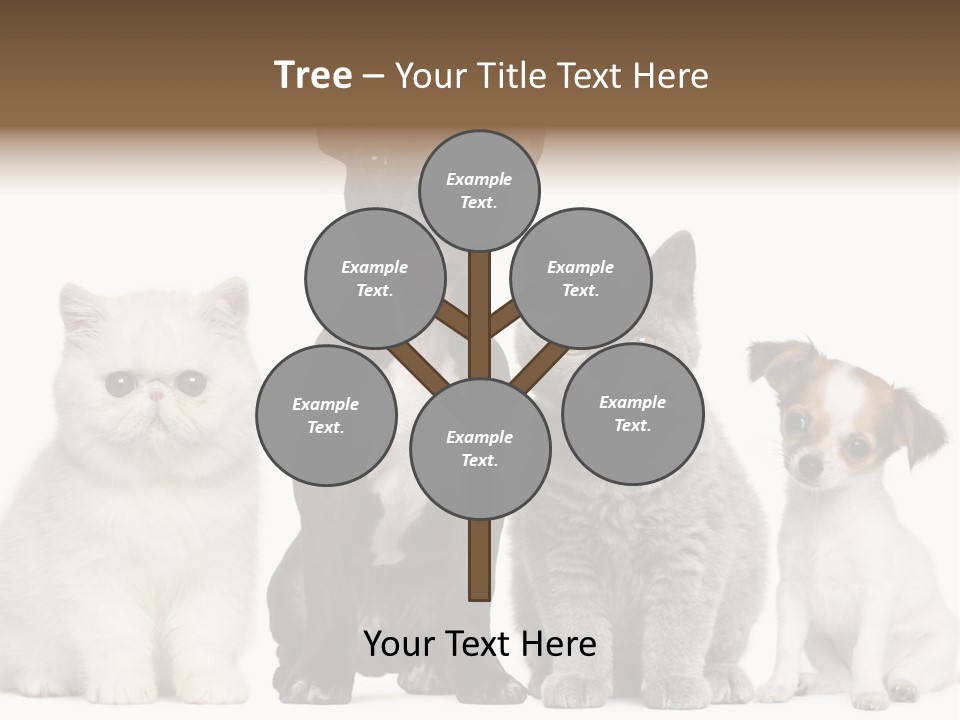 Tree – Your Title Text Here

Example Text.

Example Text.

Example Text.

Example Text.

Example Text.

Example Text.

Your Text Here